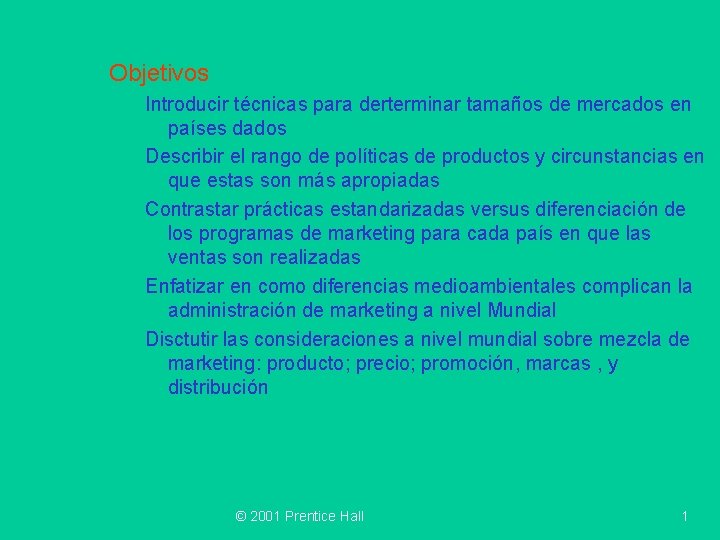 Objetivos

Introducir técnicas para derterminar tamaños de mercados en países dados

Describir el rango de políticas de productos y circunstancias en que estas son más apropiadas

Contrastar prácticas estandarizadas versus diferenciación de los programas de marketing para cada país en que las ventas son realizadas

Enfatizar en como diferencias medioambientales complican la administración de marketing a nivel Mundial

Disctutir las consideraciones a nivel mundial sobre mezcla de marketing: producto; precio; promoción, marcas , y distribución

© 2001 Prentice Hall

1